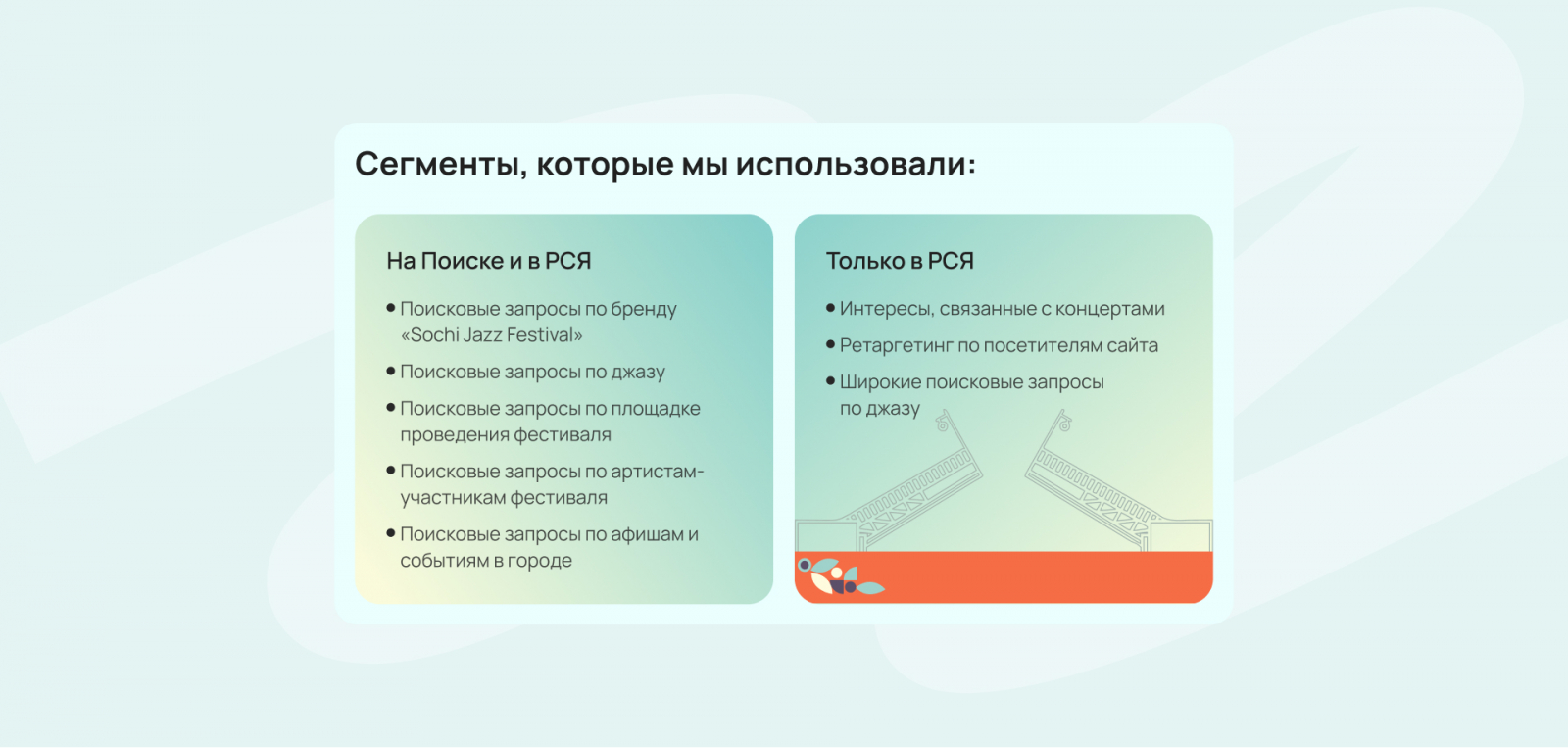 Сегменты, которые мы использовали:

На Поиске и в РСЯ

• Поисковые запросы по бренду «Sochi Jazz Festival»
• Поисковые запросы по джазу
• Поисковые запросы по площадке проведения фестиваля
• Поисковые запросы по артистам-участникам фестиваля
• Поисковые запросы по афишам и событиям в городе

Только в РСЯ

• Интересы, связанные с концертами
• Ретаргетинг по посетителям сайта
• Широкие поисковые запросы по джазу